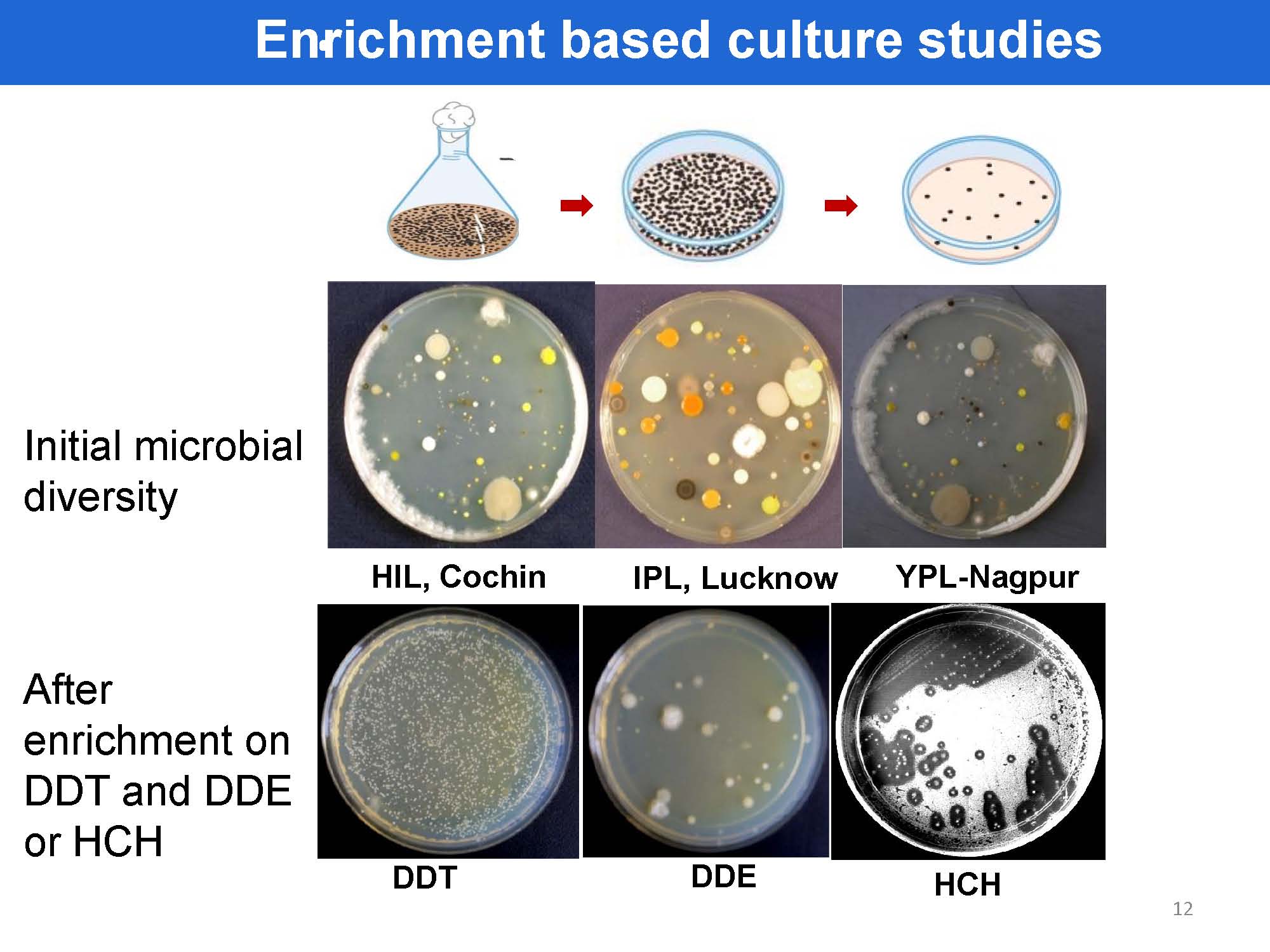 Enrichment based culture studies

Initial microbial diversity

HIL, Cochin

IPL, Lucknow

YPL-Nagpur

After enrichment on DDT and DDE or HCH

DDT

DDE

HCH

12